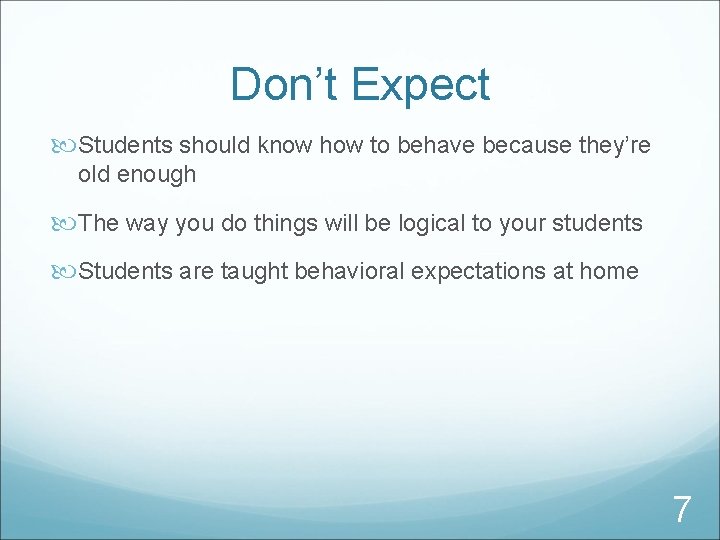 Don’t Expect

Students should know how to behave because they’re old enough

The way you do things will be logical to your students

Students are taught behavioral expectations at home

7